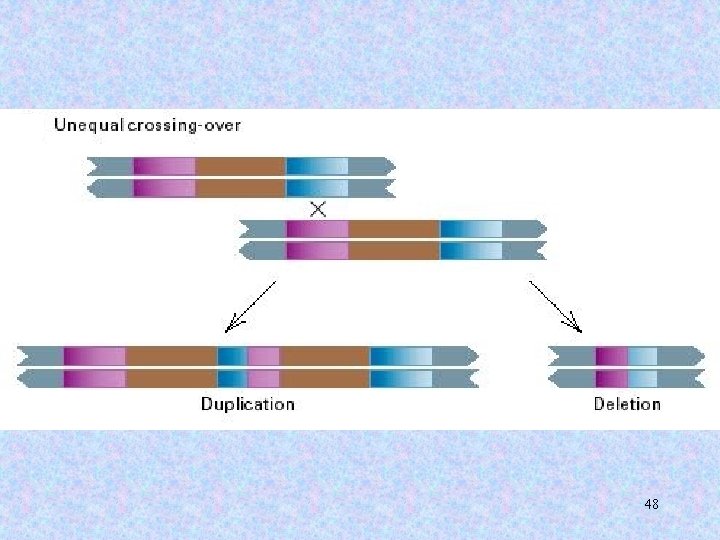 Unequal crossing-over

Duplication

Deletion

48